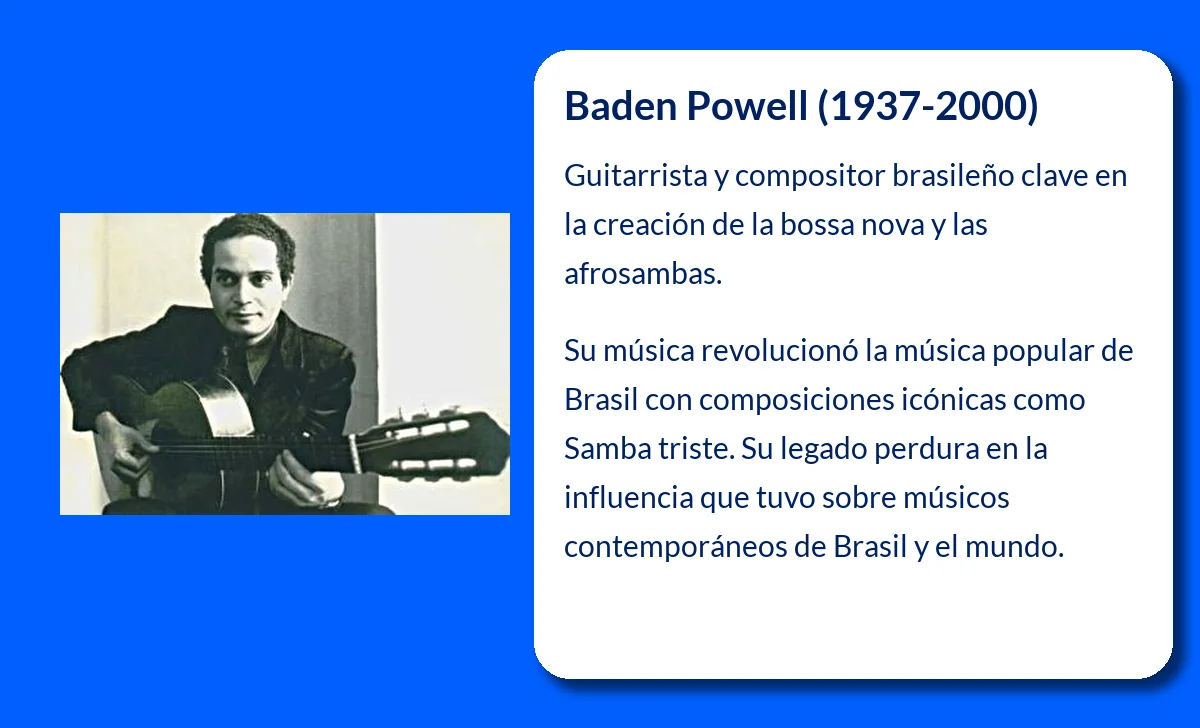 Baden Powell (1937-2000)

Guitarrista y compositor brasileño clave en la creación de la bossa nova y las afrosambas.

Su música revolucionó la música popular de Brasil con composiciones icónicas como Samba triste. Su legado perdura en la influencia que tuvo sobre músicos contemporáneos de Brasil y el mundo.